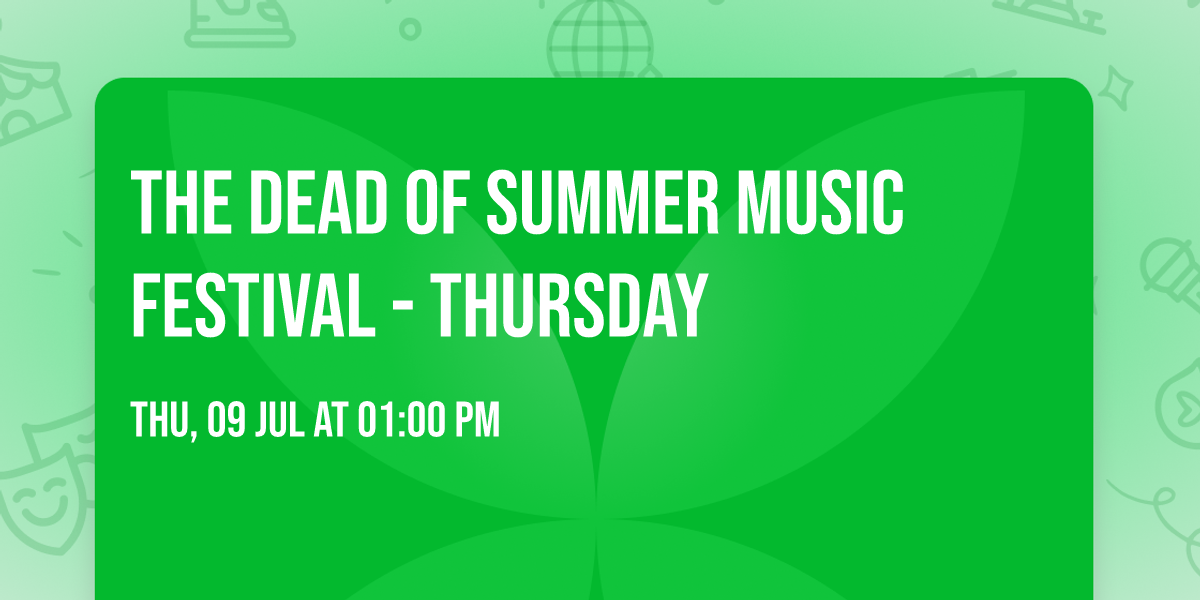 THE DEAD OF SUMMER MUSIC FESTIVAL - THURSDAY

THU, 09 JUL AT 01:00 PM